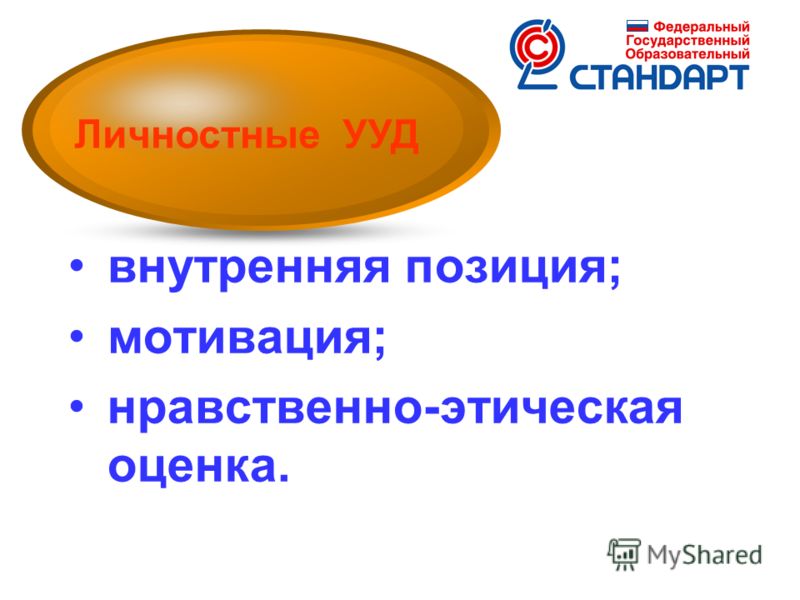 Федеральный
Государственный
Образовательный
СТАНДАРТ

Личностные УУД

• внутренняя позиция;
• мотивация;
• нравственно-этическая оценка.

MyShared